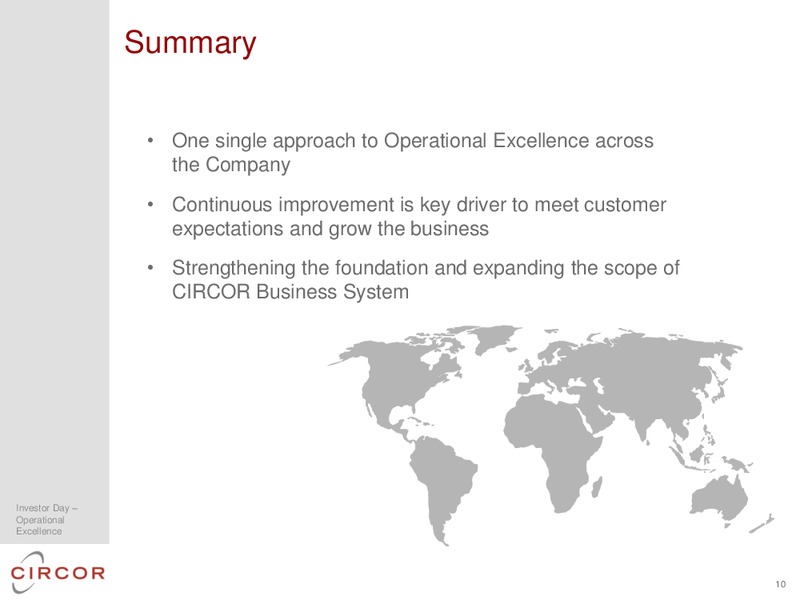 Summary

• One single approach to Operational Excellence across the Company

• Continuous improvement is key driver to meet customer expectations and grow the business

• Strengthening the foundation and expanding the scope of CIRCOR Business System

Investor Day – Operational Excellence

CIRCOR

10